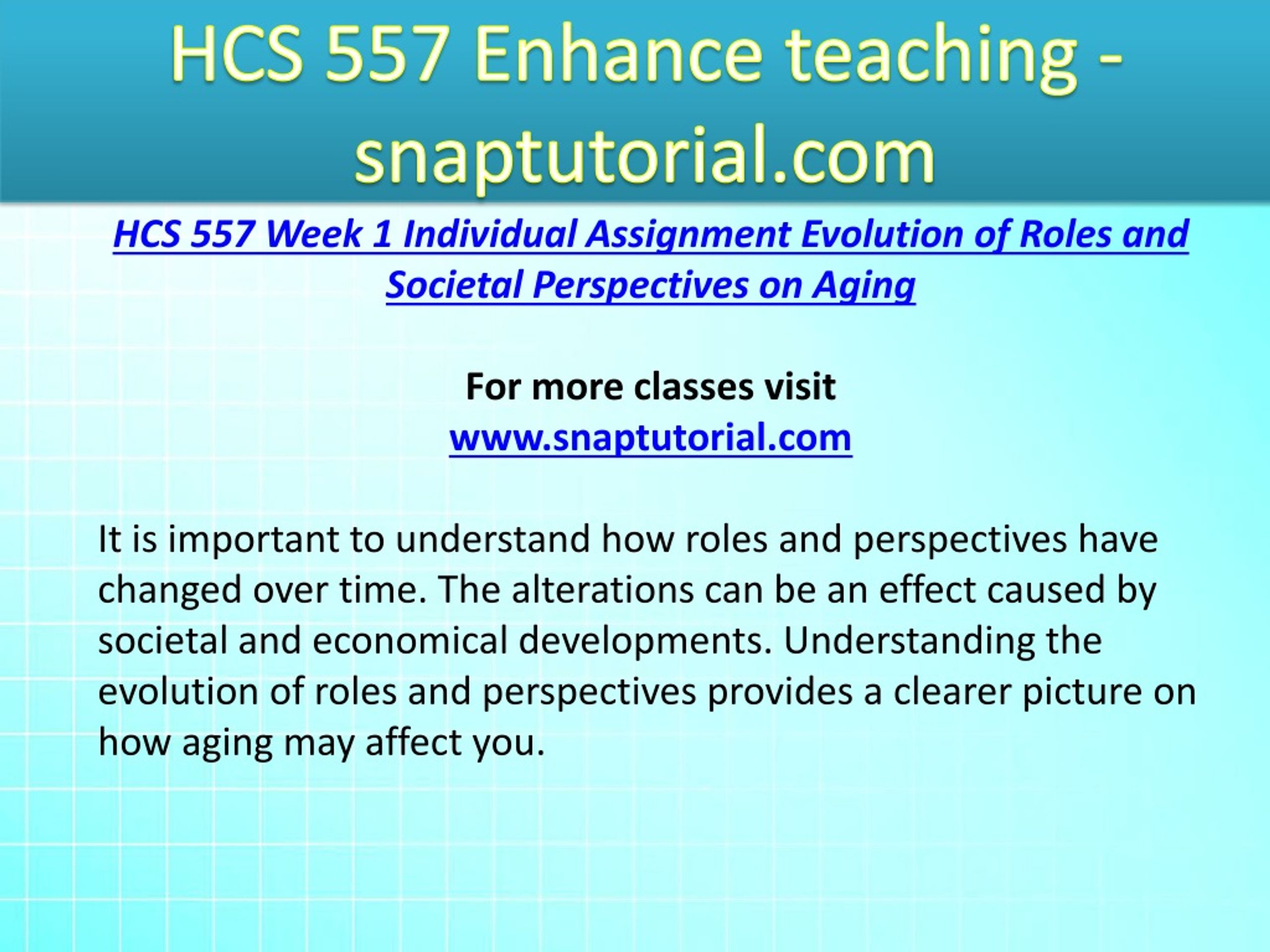 HCS 557 Enhance teaching - snaptutorial.com

HCS 557 Week 1 Individual Assignment Evolution of Roles and Societal Perspectives on Aging

For more classes visit
www.snaptutorial.com

It is important to understand how roles and perspectives have changed over time. The alterations can be an effect caused by societal and economical developments. Understanding the evolution of roles and perspectives provides a clearer picture on how aging may affect you.